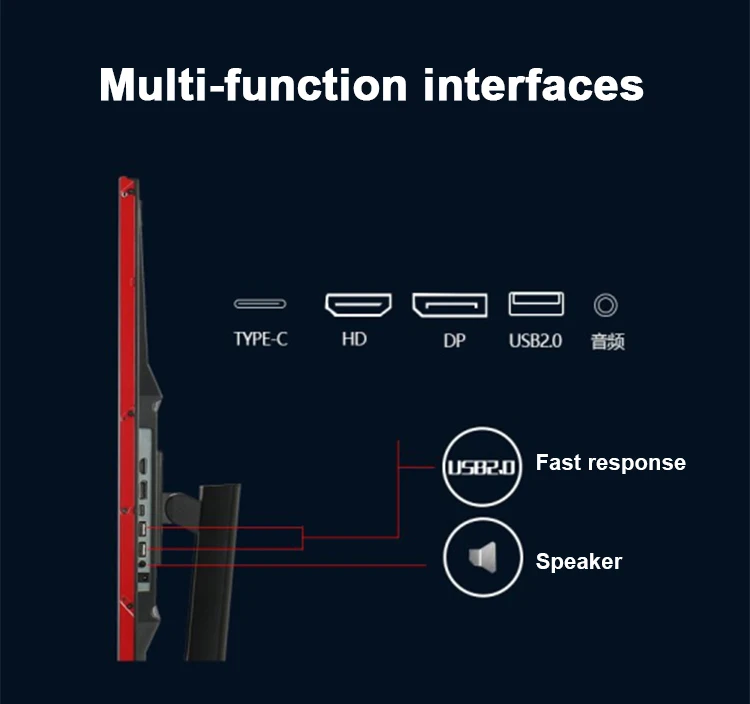 Multi-function interfaces

TYPE-C HD DP USB2.0 音频

USB2.0 Fast response

Speaker